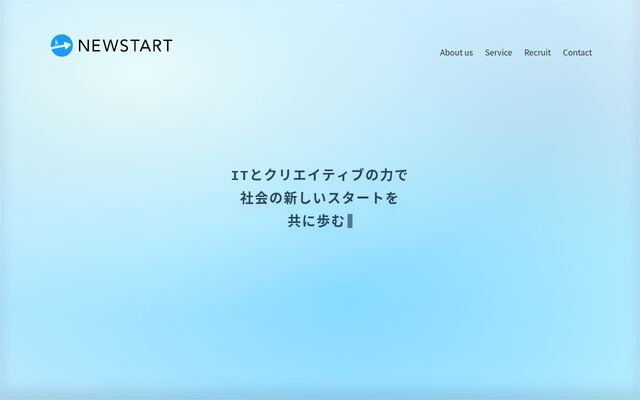 NEWSTART

About us Service Recruit Contact

ITとクリエイティブの力で
社会の新しいスタートを
共に歩む